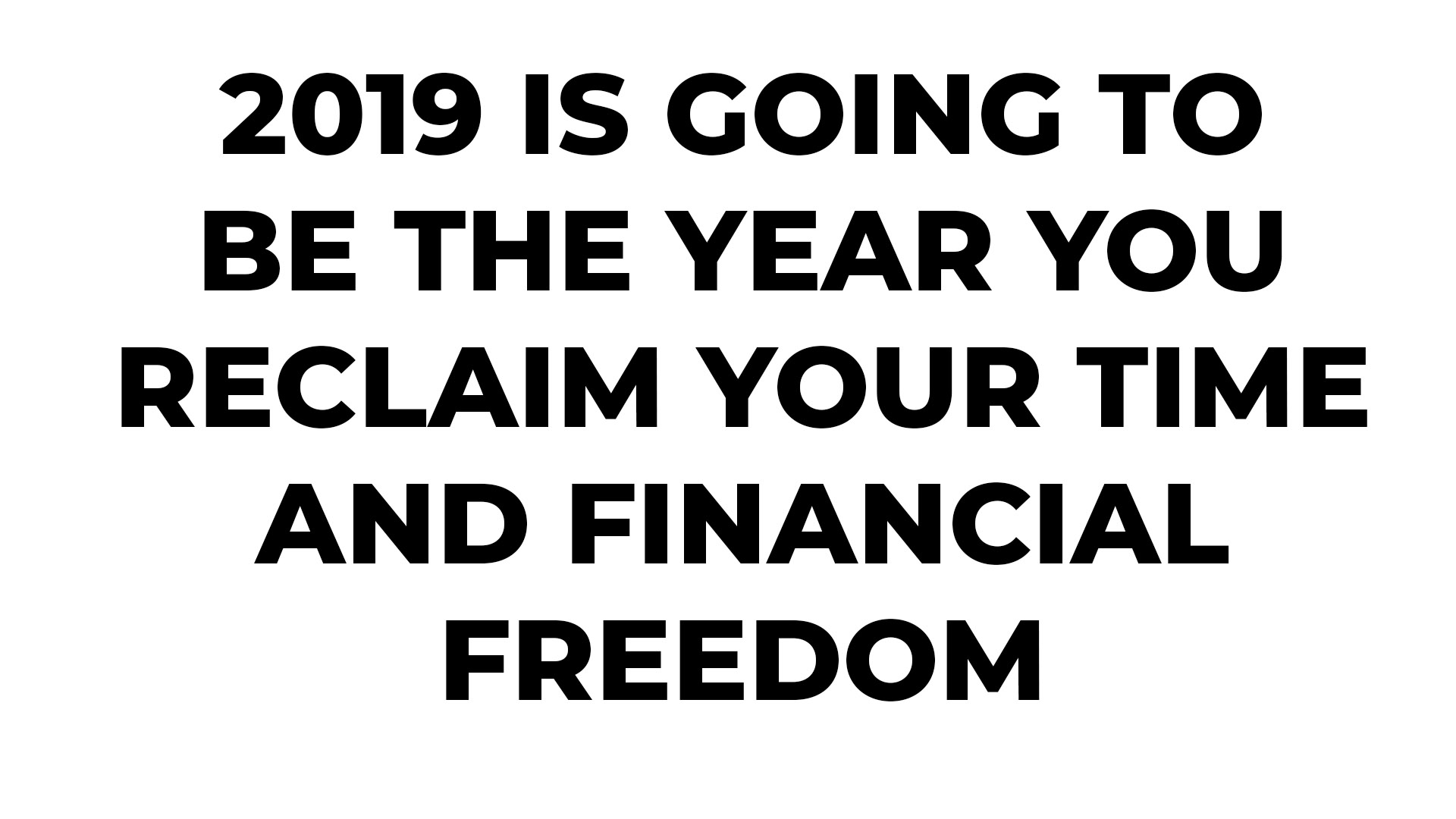 2019 IS GOING TO BE THE YEAR YOU RECLAIM YOUR TIME AND FINANCIAL FREEDOM